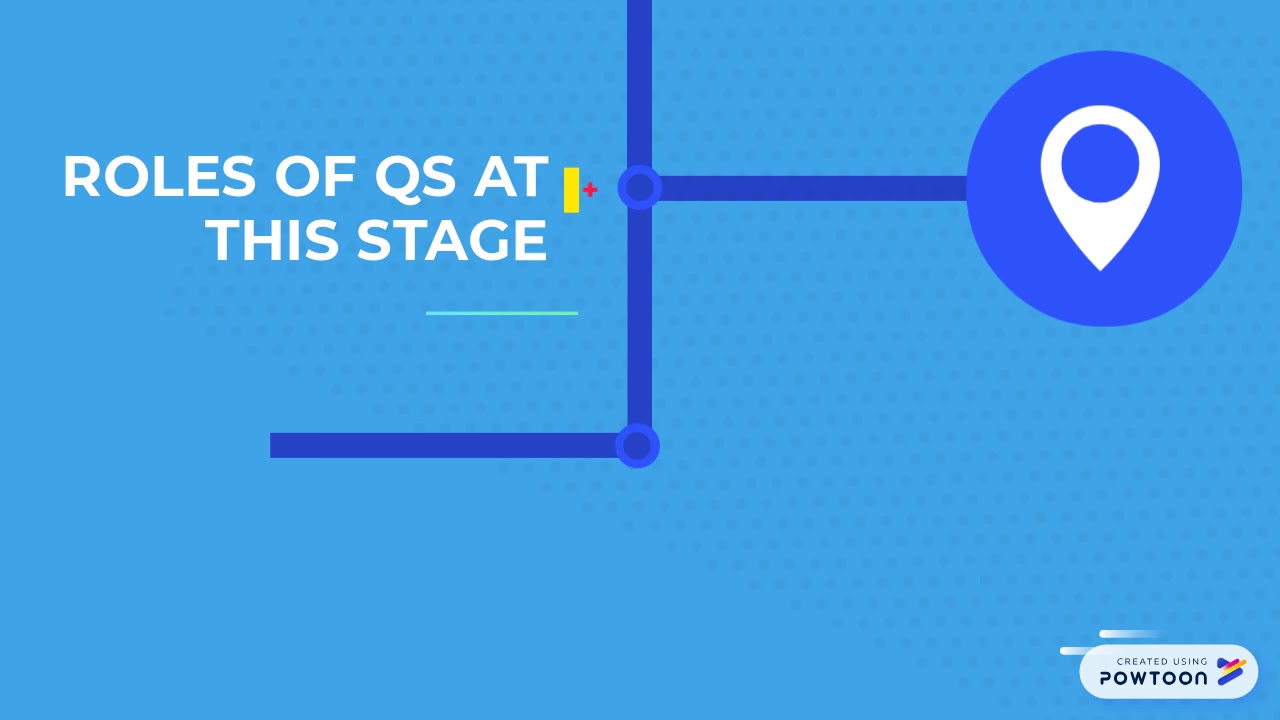 ROLES OF QS AT THIS STAGE

CREATED USING
POWTOON